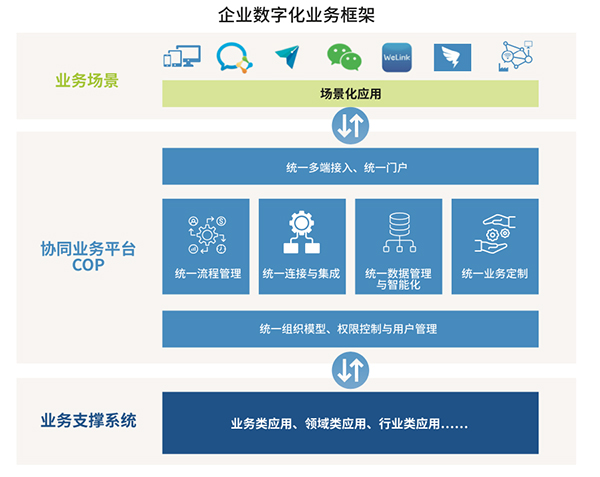 企业数字化业务框架

业务场景

WeLink

场景化应用

协同业务平台
COP

统一多端接入、统一门户

统一流程管理

统一连接与集成

统一数据管理与智能化

统一业务定制

统一组织模型、权限控制与用户管理

业务支撑系统

业务类应用、领域类应用、行业类应用……